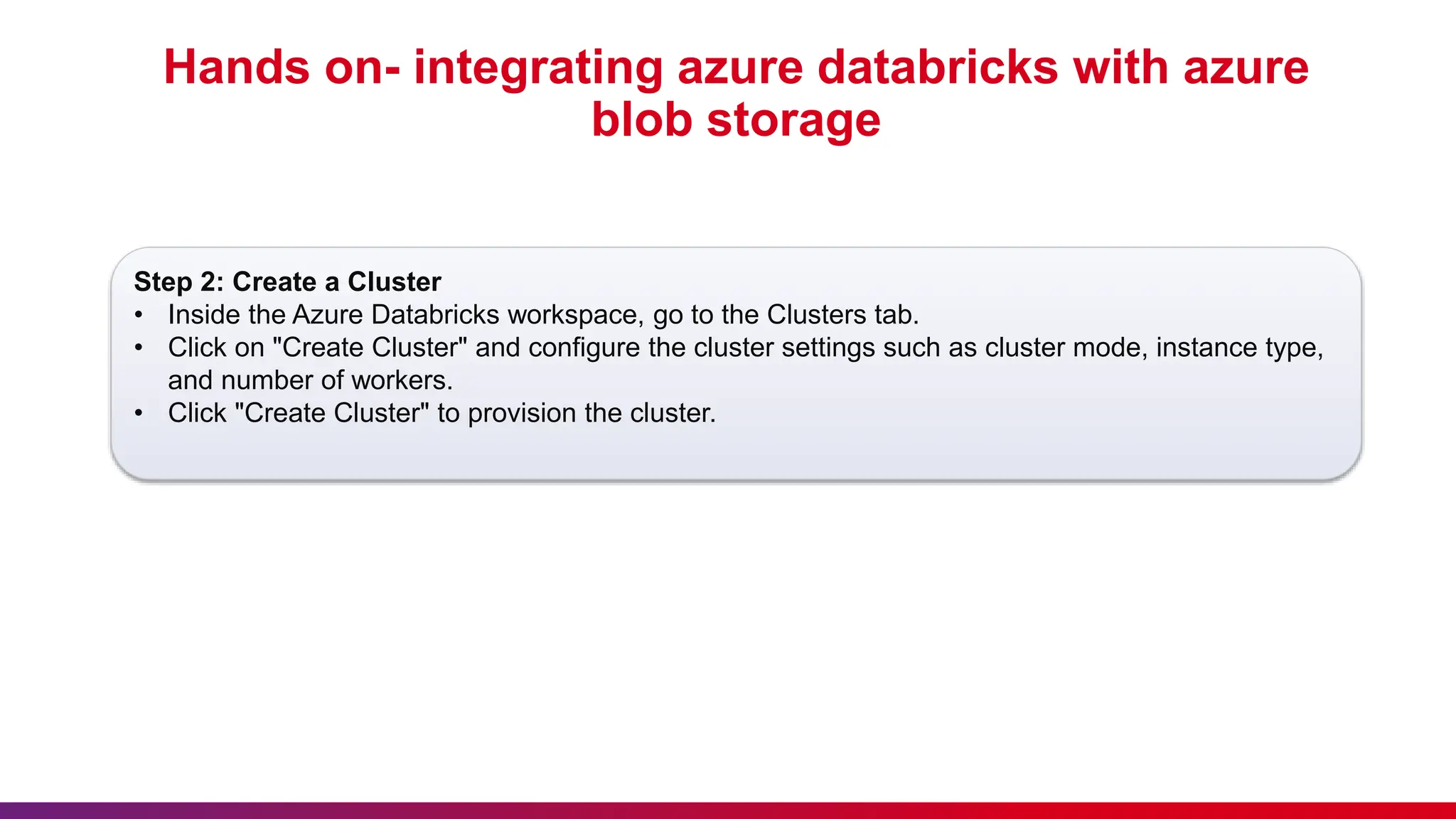 Hands on- integrating azure databricks with azure blob storage

Step 2: Create a Cluster
• Inside the Azure Databricks workspace, go to the Clusters tab.
• Click on "Create Cluster" and configure the cluster settings such as cluster mode, instance type, and number of workers.
• Click "Create Cluster" to provision the cluster.